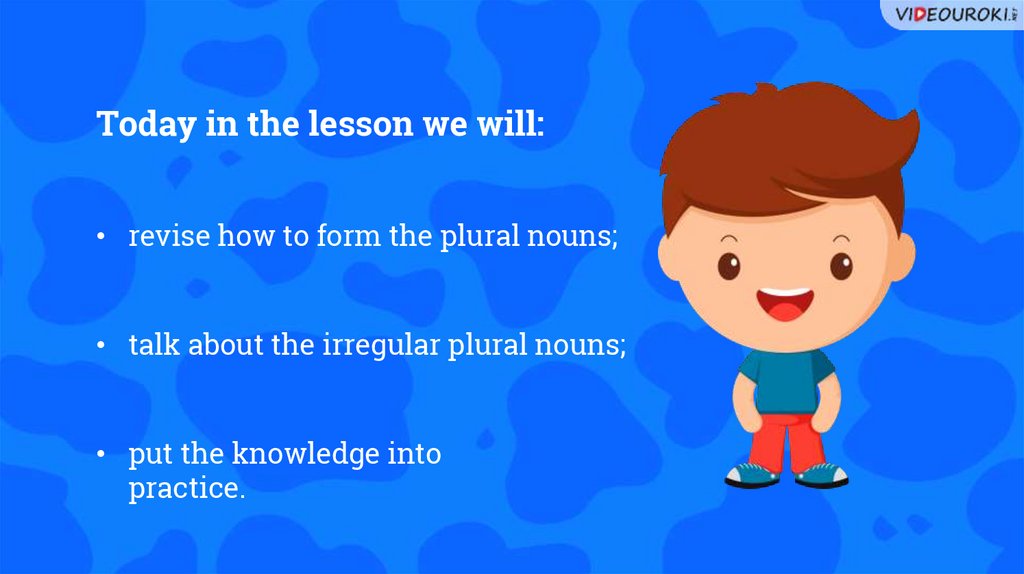 VIDEOUROKI.NET

Today in the lesson we will:

• revise how to form the plural nouns;

• talk about the irregular plural nouns;

• put the knowledge into practice.